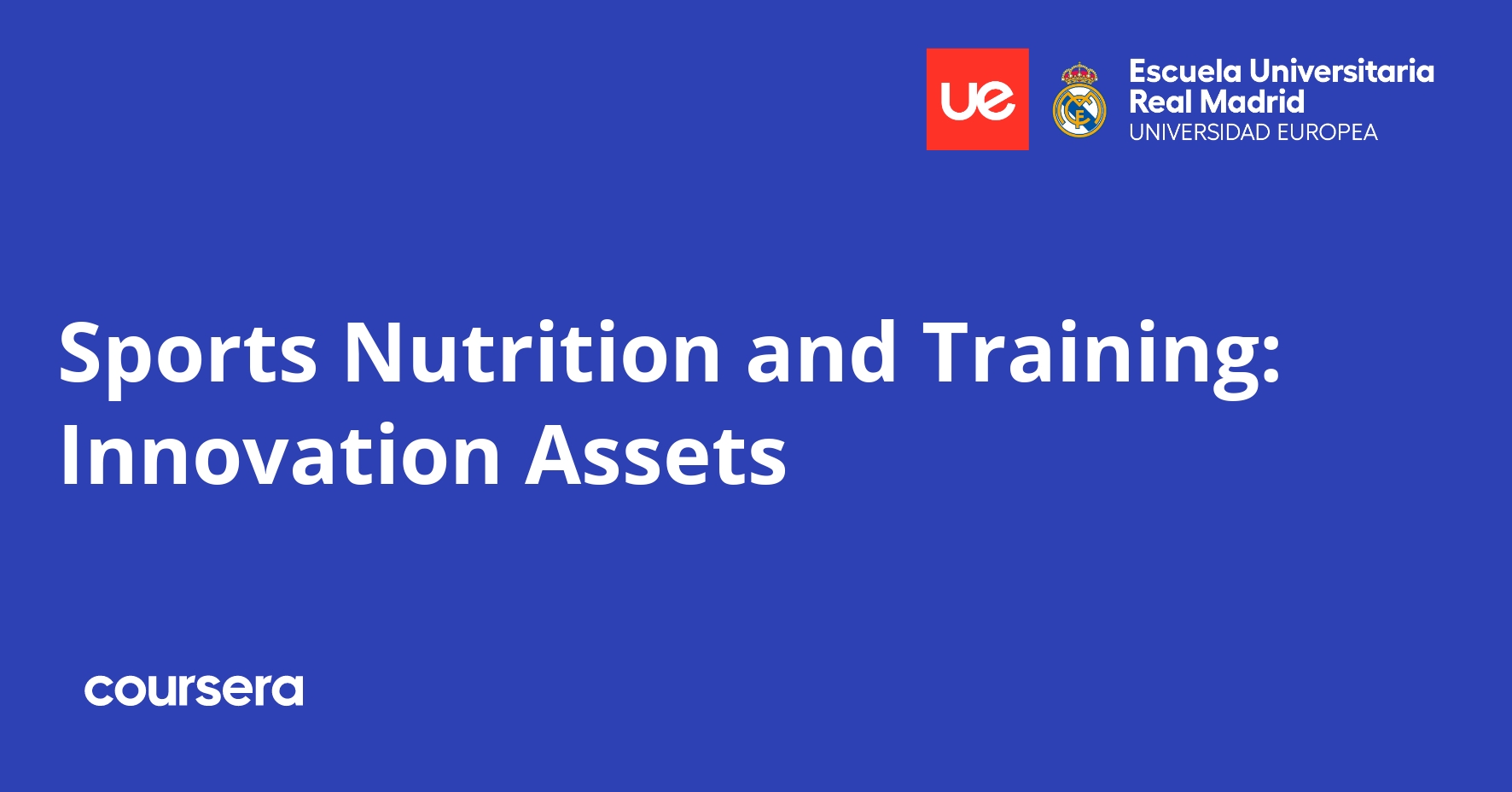 ue

Escuela Universitaria Real Madrid
UNIVERSIDAD EUROPEA

Sports Nutrition and Training: Innovation Assets

coursera